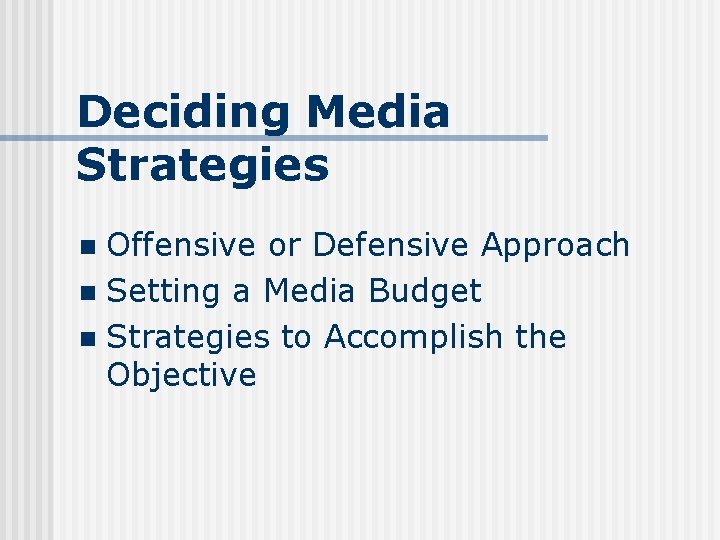 Deciding Media Strategies

- Offensive or Defensive Approach
- Setting a Media Budget
- Strategies to Accomplish the Objective